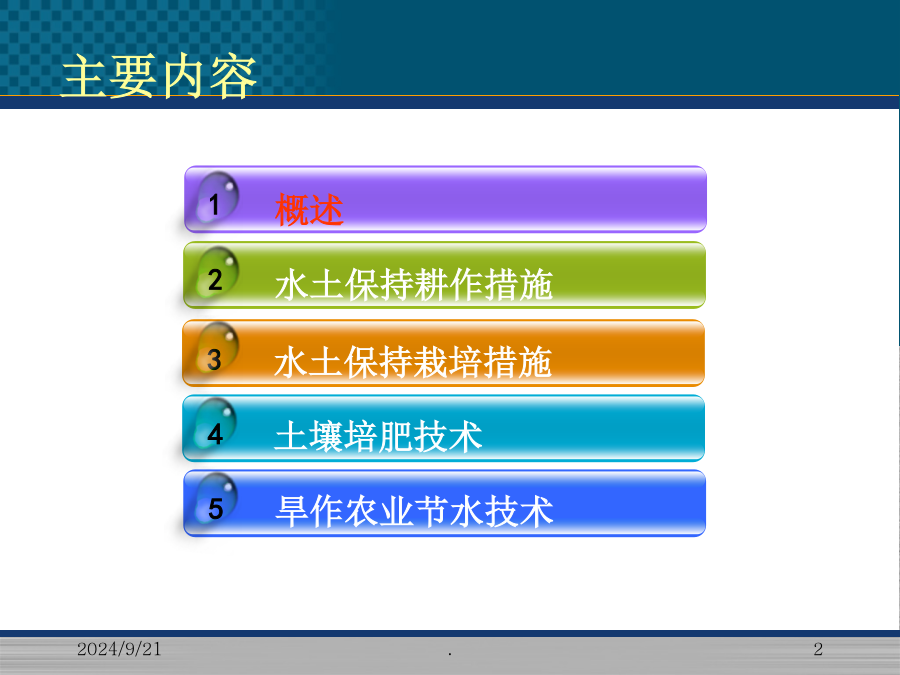 主要内容

1 概述

2 水土保持耕作措施

3 水土保持栽培措施

4 土壤培肥技术

5 旱作农业节水技术

2024/9/21 . 2